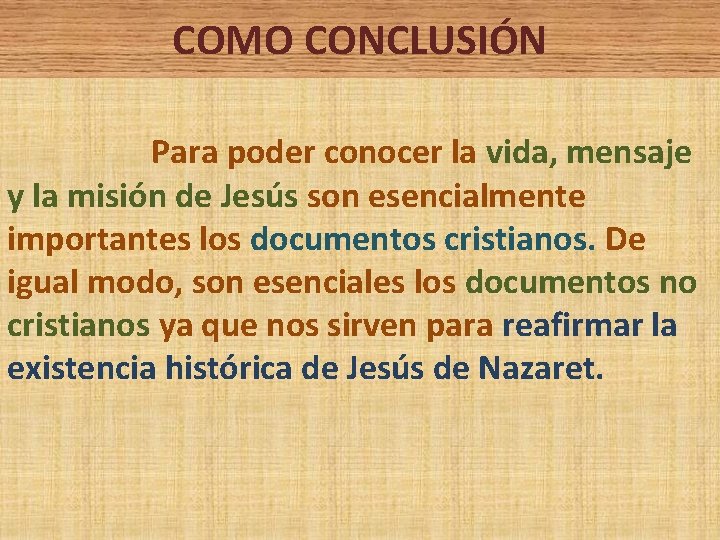 COMO CONCLUSIÓN

Para poder conocer la vida, mensaje y la misión de Jesús son esencialmente importantes los documentos cristianos. De igual modo, son esenciales los documentos no cristianos ya que nos sirven para reafirmar la existencia histórica de Jesús de Nazaret.